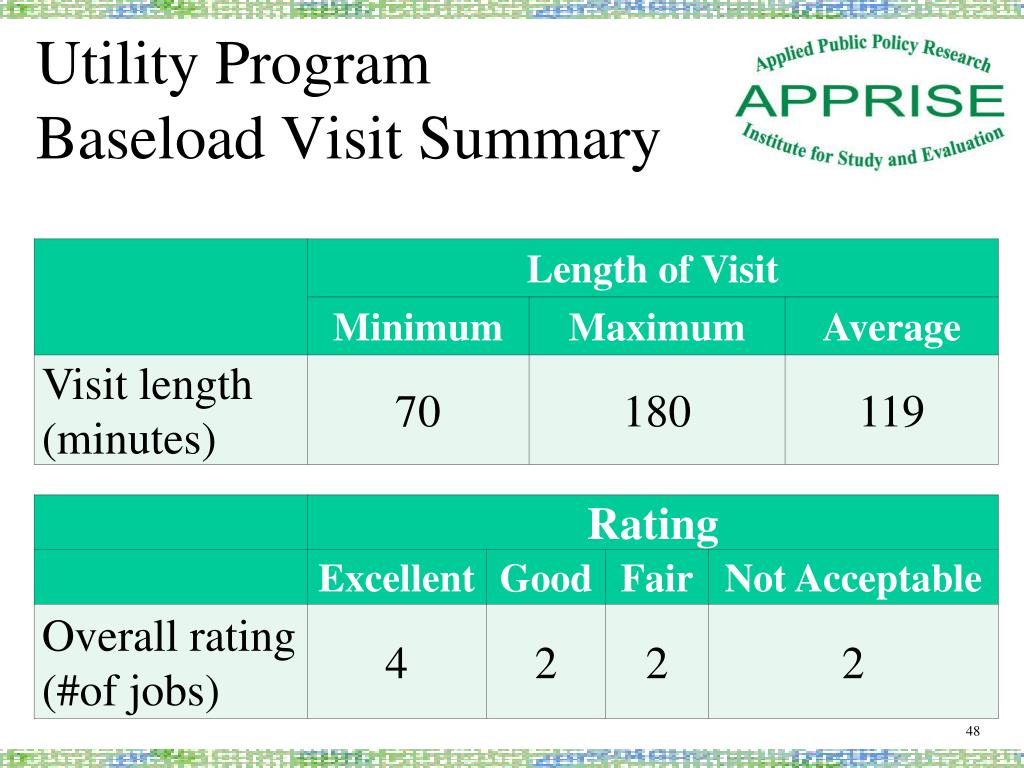 Utility Program
Baseload Visit Summary

Applied Public Policy Research
APPRISE
Institute for Study and Evaluation

| | Length of Visit | | |
|---|---|---|---|
| | Minimum | Maximum | Average |
| Visit length (minutes) | 70 | 180 | 119 |

| | Rating | | | |
|---|---|---|---|---|
| | Excellent | Good | Fair | Not Acceptable |
| Overall rating (#of jobs) | 4 | 2 | 2 | 2 |

48